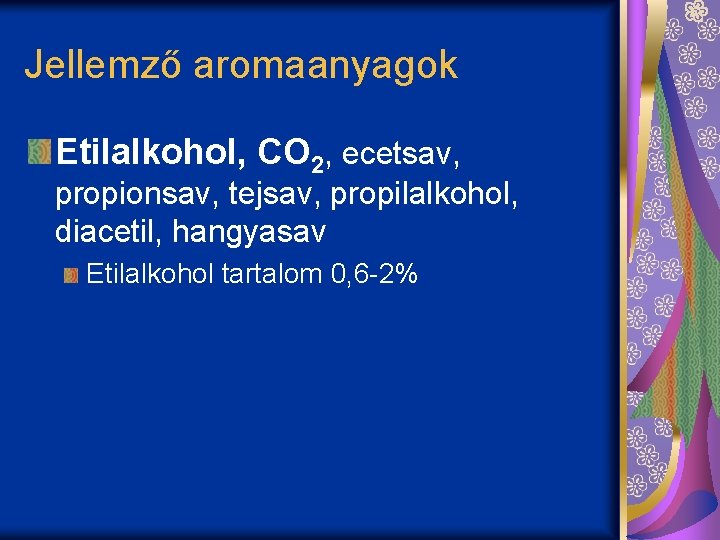 Jellemző aromaanyagok

Etilalkohol, $CO_2$, ecetsav, propionsav, tejsav, propilalkohol, diacetil, hangyasav

Etilalkohol tartalom 0,6-2%